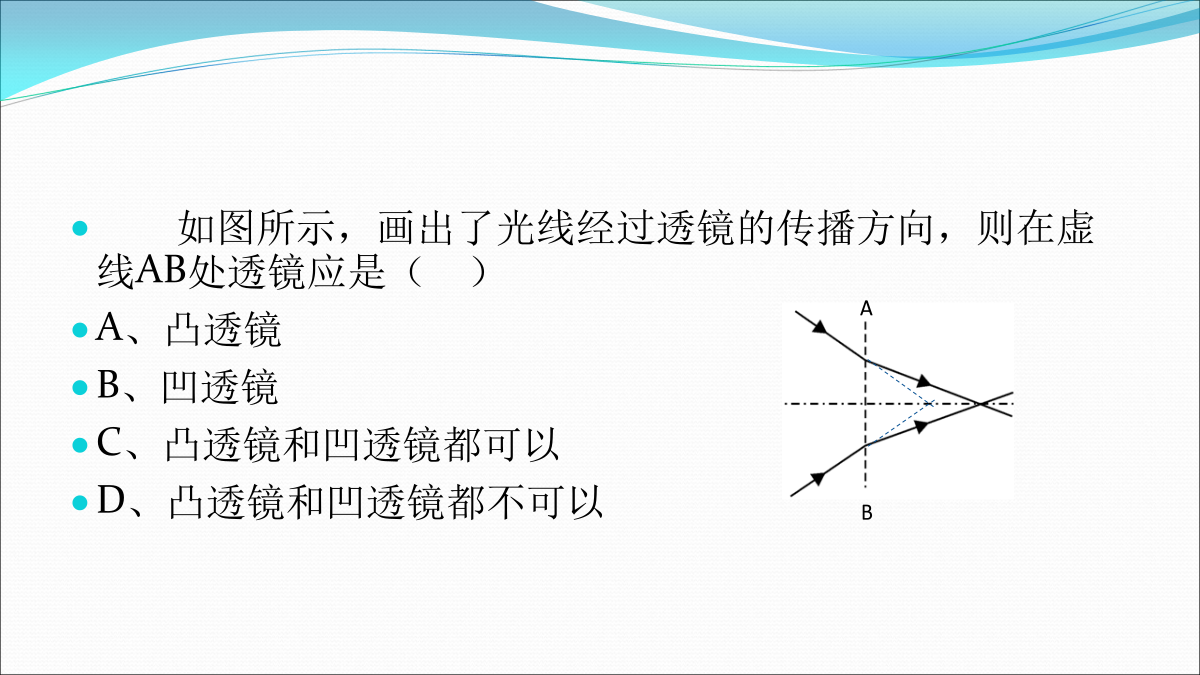 如图所示，画出了光线经过透镜的传播方向，则在虚线AB处透镜应是（　）

A、凸透镜

B、凹透镜

C、凸透镜和凹透镜都可以

D、凸透镜和凹透镜都不可以

A

B